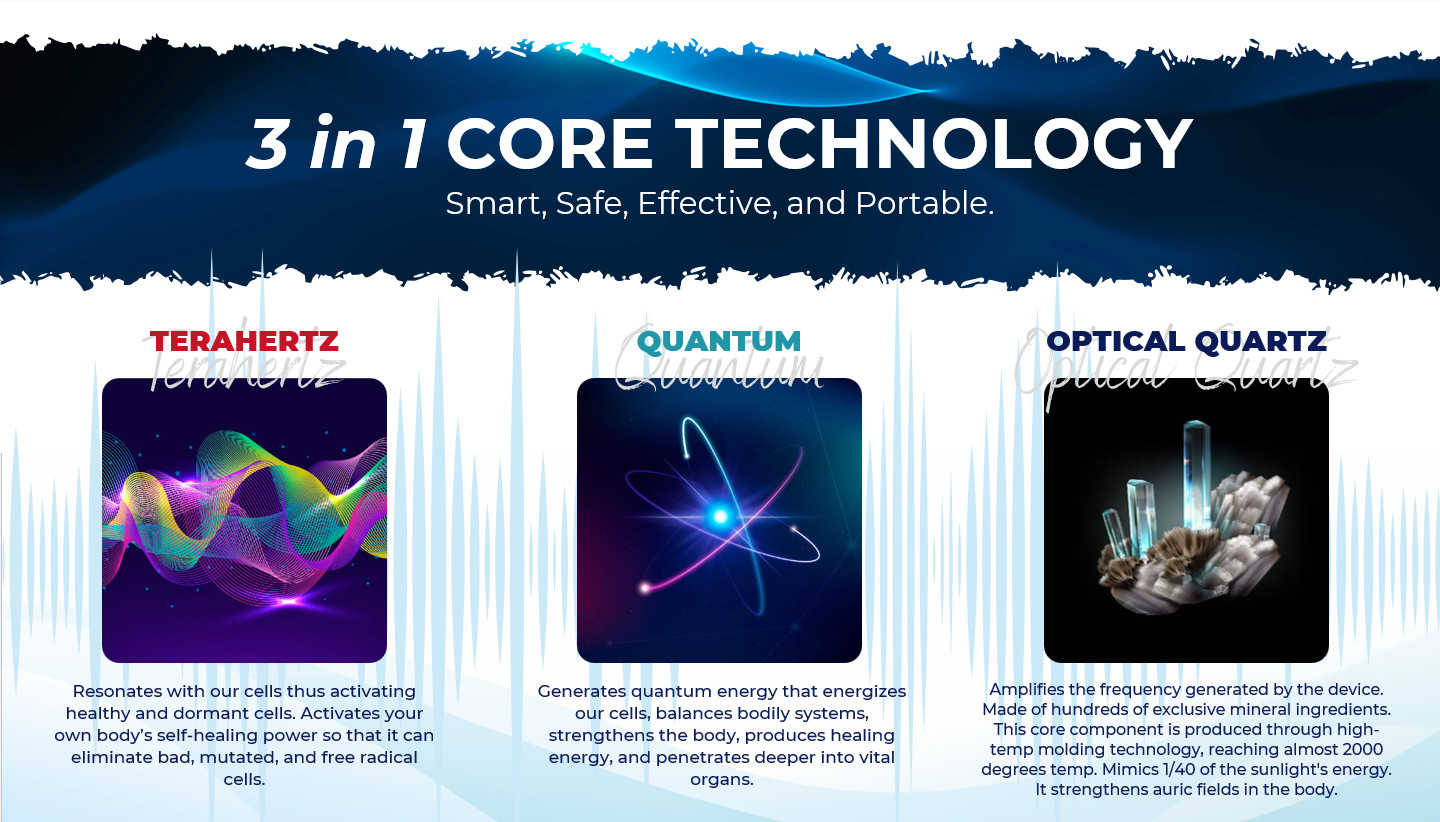 3 in 1 CORE TECHNOLOGY
Smart, Safe, Effective, and Portable.

TERAHERTZ
Terahertz

Resonates with our cells thus activating healthy and dormant cells. Activates your own body's self-healing power so that it can eliminate bad, mutated, and free radical cells.

QUANTUM
Quantum

Generates quantum energy that energizes our cells, balances bodily systems, strengthens the body, produces healing energy, and penetrates deeper into vital organs.

OPTICAL QUARTZ
Optical Quartz

Amplifies the frequency generated by the device. Made of hundreds of exclusive mineral ingredients. This core component is produced through high-temp molding technology, reaching almost 2000 degrees temp. Mimics 1/40 of the sunlight's energy. It strengthens auric fields in the body.